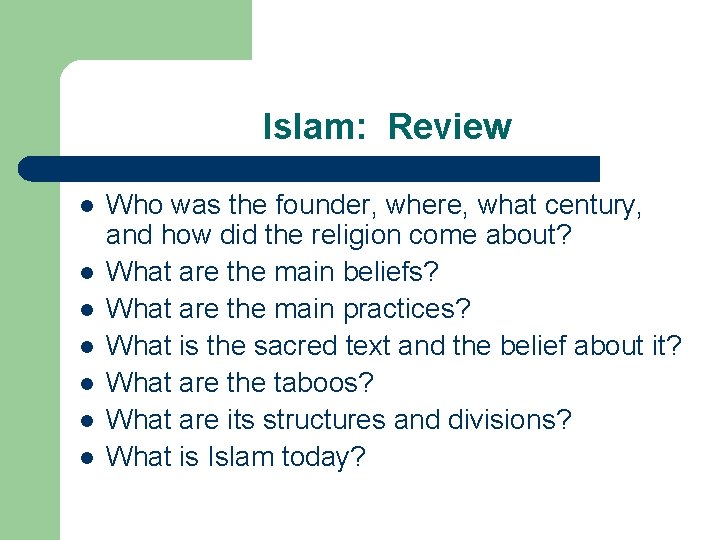 Islam: Review

- Who was the founder, where, what century, and how did the religion come about?
- What are the main beliefs?
- What are the main practices?
- What is the sacred text and the belief about it?
- What are the taboos?
- What are its structures and divisions?
- What is Islam today?